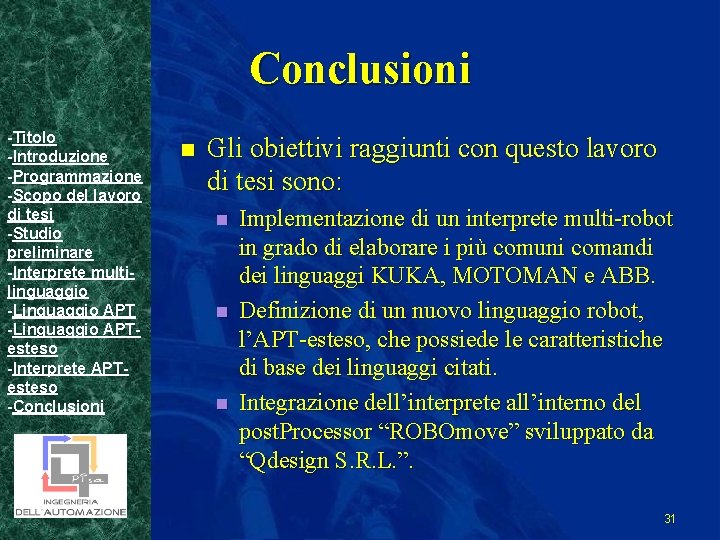 -Titolo
-Introduzione
-Programmazione
-Scopo del lavoro di tesi
-Studio preliminare
-Interprete multi-linguaggio
-Linguaggio APT
-Linguaggio APT-esteso
-Interprete APT-esteso
-Conclusioni

Pisa
INGEGNERIA DELL'AUTOMAZIONE

Conclusioni

Gli obiettivi raggiunti con questo lavoro di tesi sono:

Implementazione di un interprete multi-robot in grado di elaborare i più comuni comandi dei linguaggi KUKA, MOTOMAN e ABB.

Definizione di un nuovo linguaggio robot, l'APT-esteso, che possiede le caratteristiche di base dei linguaggi citati.

Integrazione dell'interprete all'interno del postProcessor "ROBOmove" sviluppato da "Qdesign S.R.L.".

31